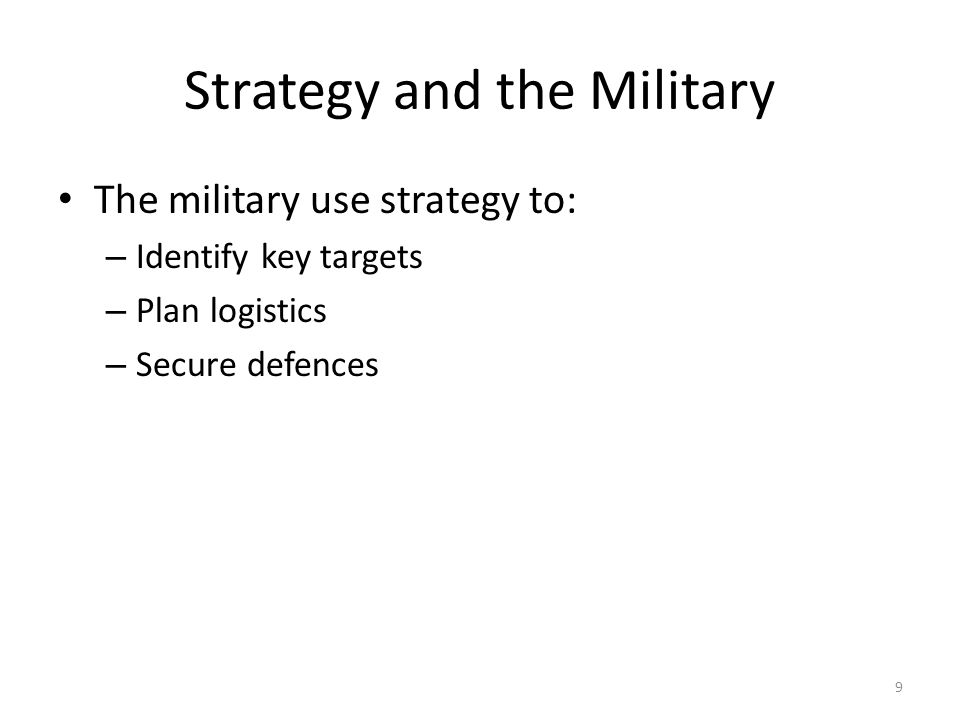 Strategy and the Military

• The military use strategy to:
 – Identify key targets
 – Plan logistics
 – Secure defences

9